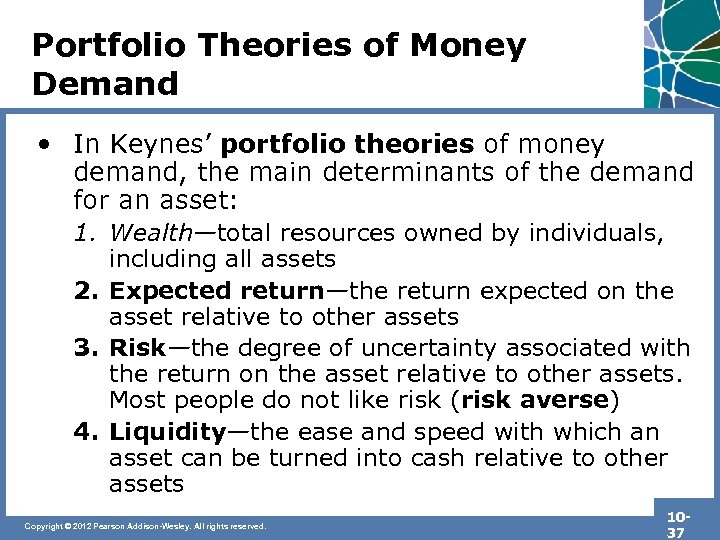 Portfolio Theories of Money Demand

• In Keynes' portfolio theories of money demand, the main determinants of the demand for an asset:

1. Wealth—total resources owned by individuals, including all assets

2. Expected return—the return expected on the asset relative to other assets

3. Risk—the degree of uncertainty associated with the return on the asset relative to other assets. Most people do not like risk (risk averse)

4. Liquidity—the ease and speed with which an asset can be turned into cash relative to other assets

Copyright © 2012 Pearson Addison-Wesley. All rights reserved.

10-37